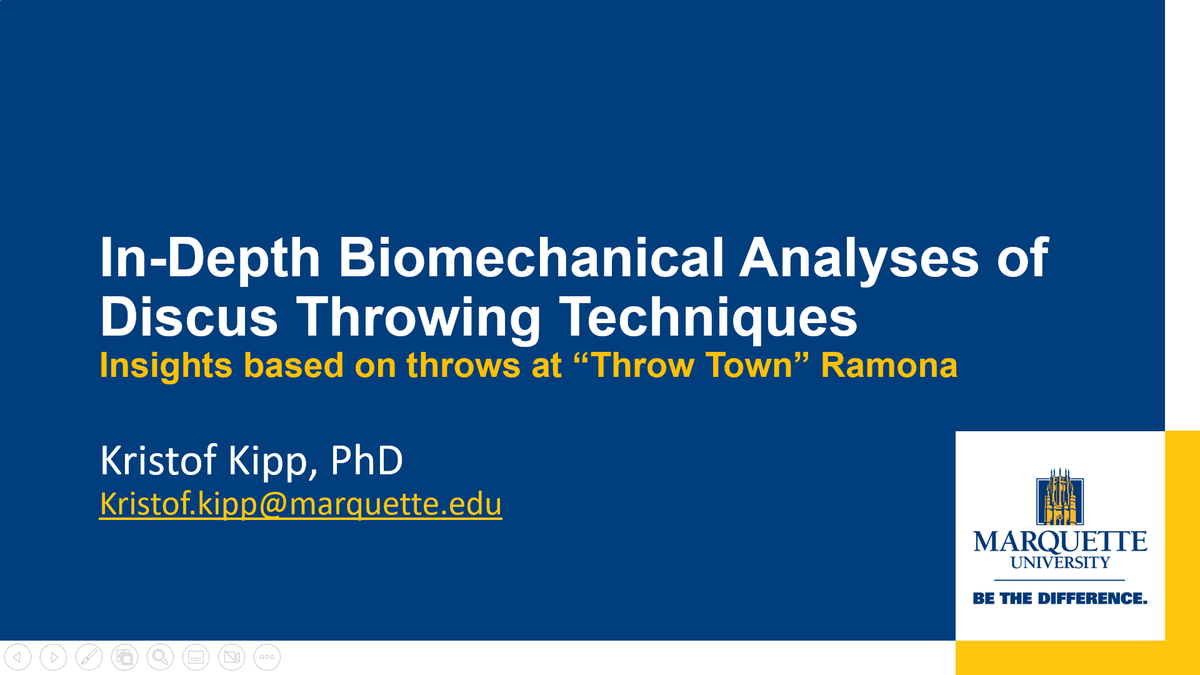 In-Depth Biomechanical Analyses of Discus Throwing Techniques
Insights based on throws at “Throw Town” Ramona

Kristof Kipp, PhD
Kristof.kipp@marquette.edu

MARQUETTE
UNIVERSITY
BE THE DIFFERENCE.